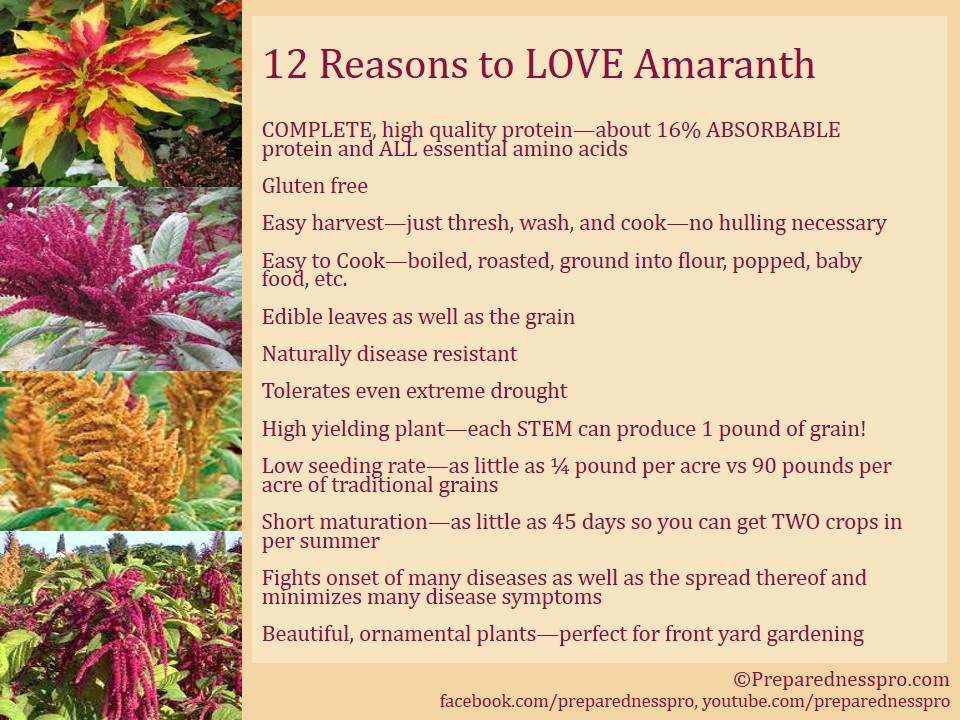 12 Reasons to LOVE Amaranth

COMPLETE, high quality protein—about 16% ABSORBABLE protein and ALL essential amino acids

Gluten free

Easy harvest—just thresh, wash, and cook—no hulling necessary

Easy to Cook—boiled, roasted, ground into flour, popped, baby food, etc.

Edible leaves as well as the grain

Naturally disease resistant

Tolerates even extreme drought

High yielding plant—each STEM can produce 1 pound of grain!

Low seeding rate—as little as ¼ pound per acre vs 90 pounds per acre of traditional grains

Short maturation—as little as 45 days so you can get TWO crops in per summer

Fights onset of many diseases as well as the spread thereof and minimizes many disease symptoms

Beautiful, ornamental plants—perfect for front yard gardening

©Preparednesspro.com
facebook.com/preparednesspro, youtube.com/preparednesspro